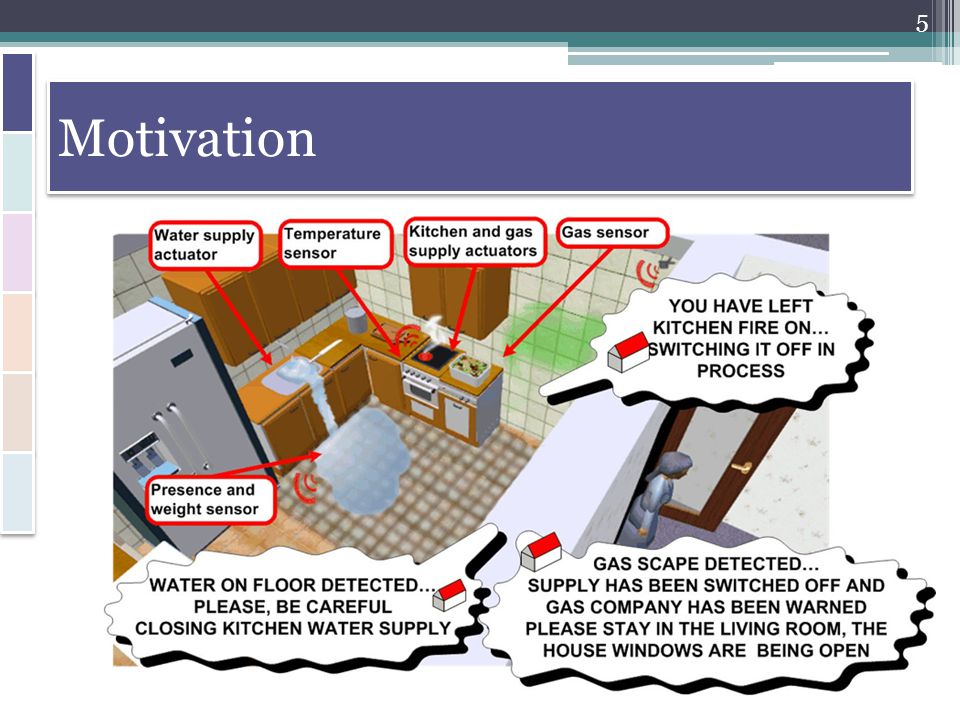 5

Motivation

Water supply actuator

Temperature sensor

Kitchen and gas supply actuators

Gas sensor

YOU HAVE LEFT KITCHEN FIRE ON… SWITCHING IT OFF IN PROCESS

Presence and weight sensor

WATER ON FLOOR DETECTED… PLEASE, BE CAREFUL CLOSING KITCHEN WATER SUPPLY

GAS SCAPE DETECTED… SUPPLY HAS BEEN SWITCHED OFF AND GAS COMPANY HAS BEEN WARNED PLEASE STAY IN THE LIVING ROOM, THE HOUSE WINDOWS ARE BEING OPEN